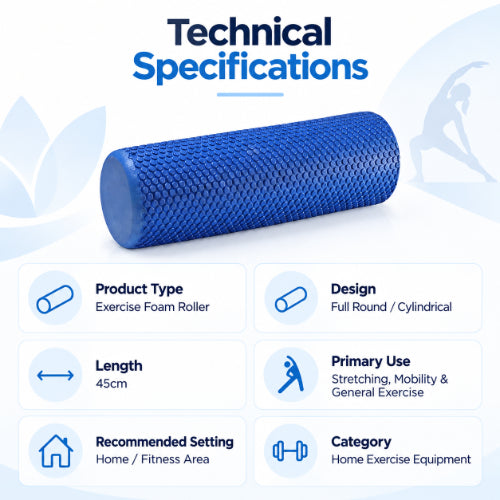 Technical Specifications

Product Type
Exercise Foam Roller

Design
Full Round / Cylindrical

Length
45cm

Primary Use
Stretching, Mobility & General Exercise

Recommended Setting
Home / Fitness Area

Category
Home Exercise Equipment